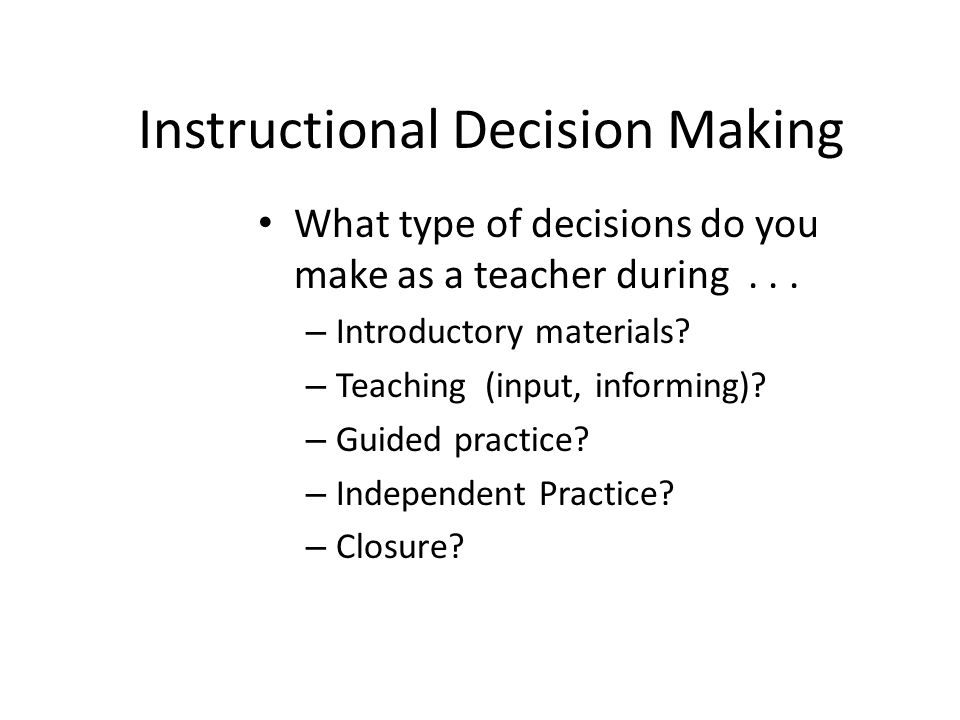 Instructional Decision Making

• What type of decisions do you make as a teacher during . . .
– Introductory materials?
– Teaching (input, informing)?
– Guided practice?
– Independent Practice?
– Closure?